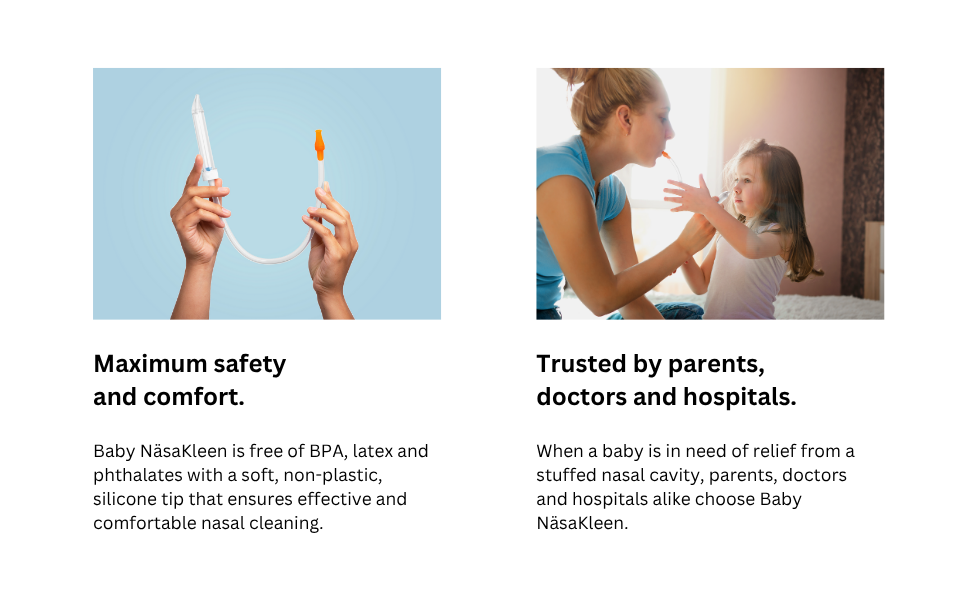 Maximum safety and comfort.

Baby NäsaKleen is free of BPA, latex and phthalates with a soft, non-plastic, silicone tip that ensures effective and comfortable nasal cleaning.

Trusted by parents, doctors and hospitals.

When a baby is in need of relief from a stuffed nasal cavity, parents, doctors and hospitals alike choose Baby NäsaKleen.